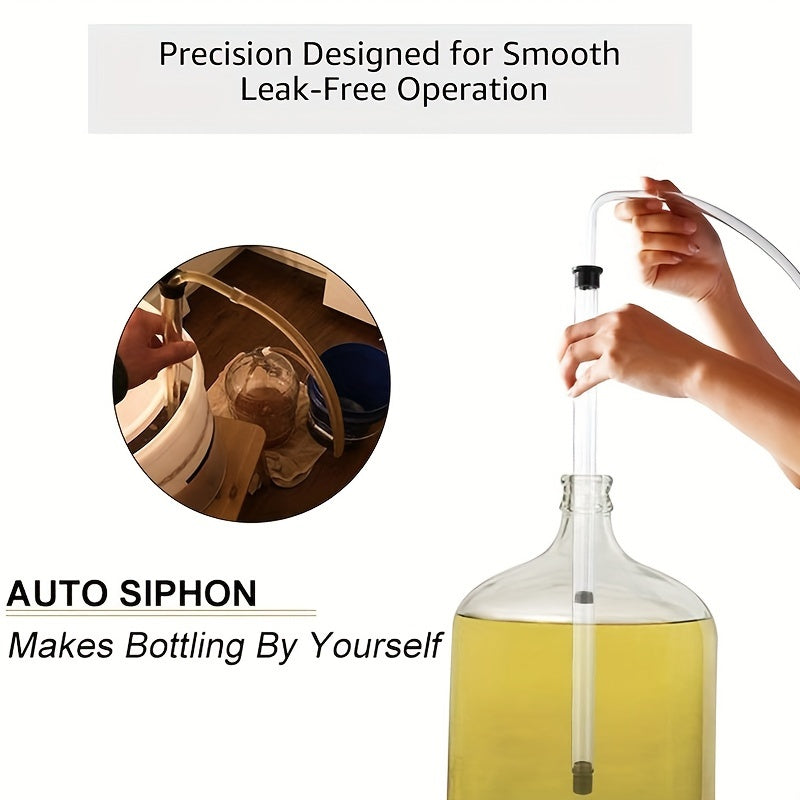 Precision Designed for Smooth Leak-Free Operation

AUTO SIPHON

Makes Bottling By Yourself